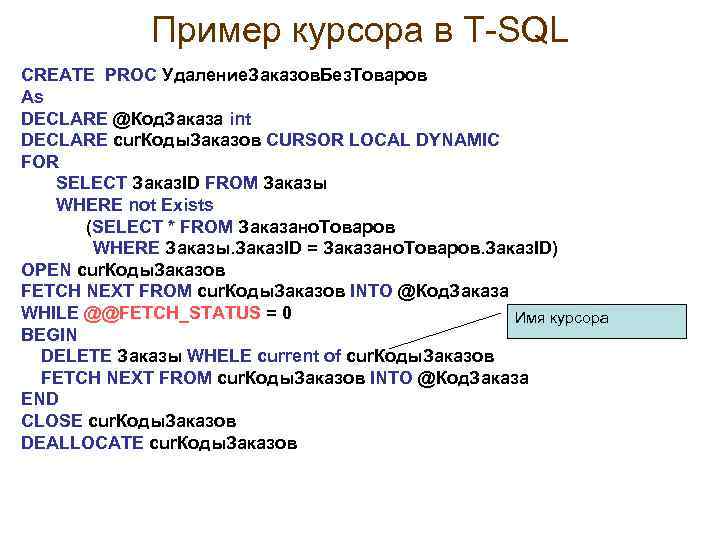 Пример курсора в T-SQL

CREATE PROC УдалениеЗаказовБезТоваров
As
DECLARE @КодЗаказа int
DECLARE curКодыЗаказов CURSOR LOCAL DYNAMIC
FOR
SELECT ЗаказID FROM Заказы
WHERE not Exists
(SELECT * FROM ЗаказаноТоваров
WHERE Заказы.ЗаказID = ЗаказаноТоваров.ЗаказID)
OPEN curКодыЗаказов
FETCH NEXT FROM curКодыЗаказов INTO @КодЗаказа
WHILE @@FETCH_STATUS = 0
BEGIN
DELETE Заказы WHELE current of curКодыЗаказов
FETCH NEXT FROM curКодыЗаказов INTO @КодЗаказа
END
CLOSE curКодыЗаказов
DEALLOCATE curКодыЗаказов

Имя курсора